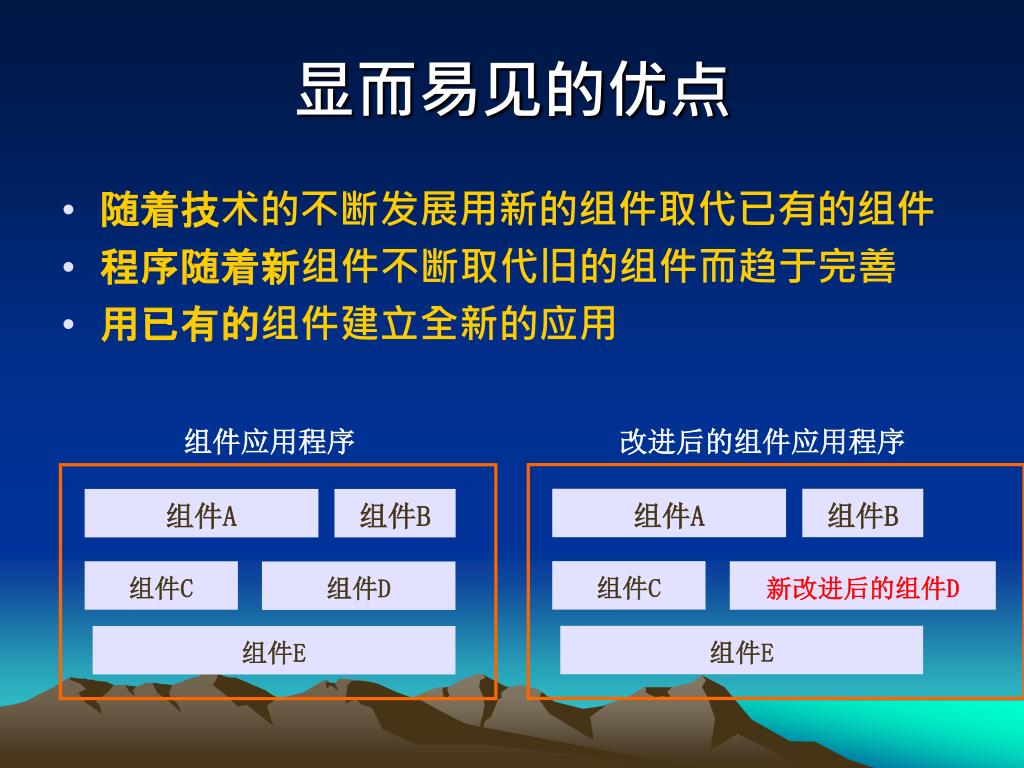 显而易见的优点

• 随着技术的不断发展用新的组件取代已有的组件
• 程序随着新组件不断取代旧的组件而趋于完善
• 用已有的组件建立全新的应用

组件应用程序

组件A
组件B
组件C
组件D
组件E

改进后的组件应用程序

组件A
组件B
组件C
新改进后的组件D
组件E